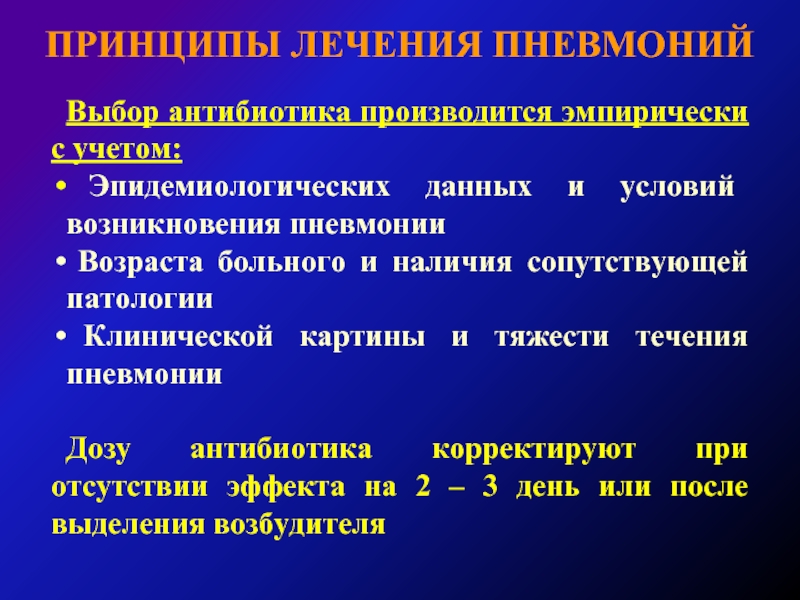 ПРИНЦИПЫ ЛЕЧЕНИЯ ПНЕВМОНИЙ

Выбор антибиотика производится эмпирически с учетом:

• Эпидемиологических данных и условий возникновения пневмонии
• Возраста больного и наличия сопутствующей патологии
• Клинической картины и тяжести течения пневмонии

Дозу антибиотика корректируют при отсутствии эффекта на 2 – 3 день или после выделения возбудителя